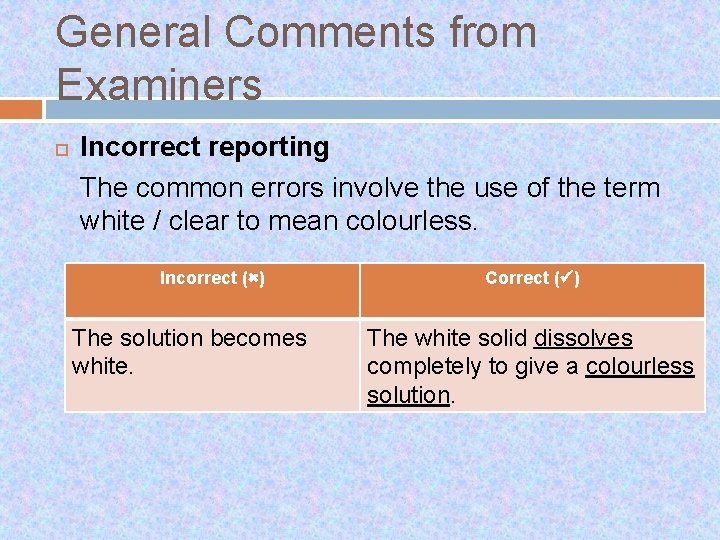 General Comments from Examiners

Incorrect reporting

The common errors involve the use of the term white / clear to mean colourless.

| Incorrect (✖) | Correct (✓) |
|---|---|
| The solution becomes white. | The white solid dissolves completely to give a colourless solution. |